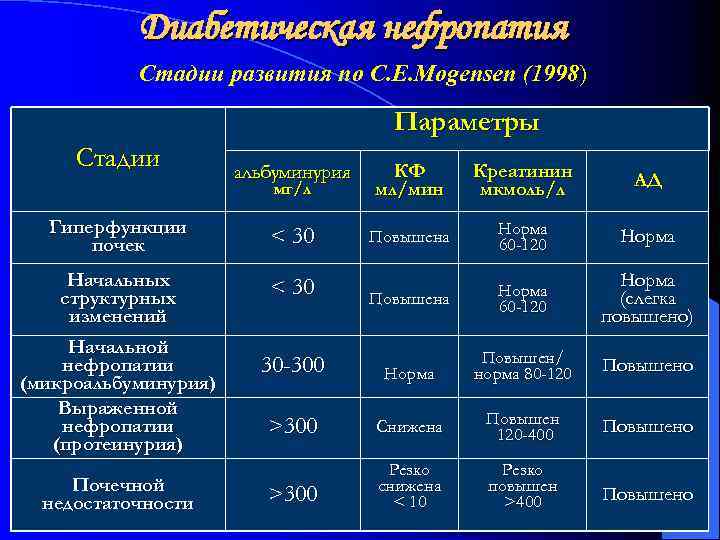 Диабетическая нефропатия

Стадии развития по C.E.Mogensen (1998)

| Стадии | Параметры | | | |
|---|---|---|---|---|
| | альбуминурия мг/л | КФ мл/мин | Креатинин мкмоль/л | АД |
| Гиперфункции почек | < 30 | Повышена | Норма 60-120 | Норма |
| Начальных структурных изменений | < 30 | Повышена | Норма 60-120 | Норма (слегка повышено) |
| Начальной нефропатии (микроальбуминурия) | 30-300 | Норма | Повышен/ норма 80-120 | Повышено |
| Выраженной нефропатии (протеинурия) | >300 | Снижена | Повышен 120-400 | Повышено |
| Почечной недостаточности | >300 | Резко снижена < 10 | Резко повышен >400 | Повышено |